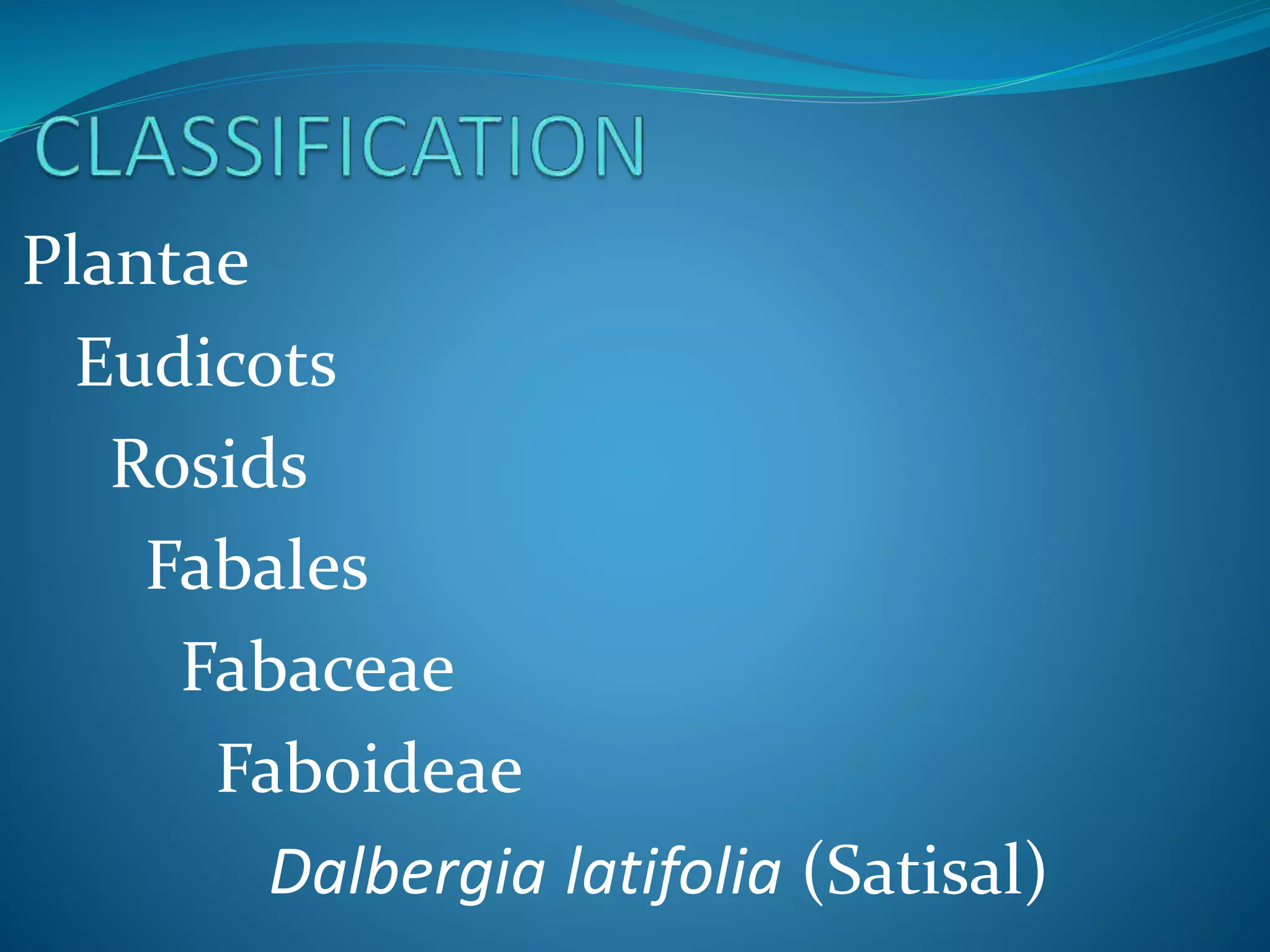 CLASSIFICATION

Plantae

Eudicots

Rosids

Fabales

Fabaceae

Faboideae

Dalbergia latifolia (Satisal)